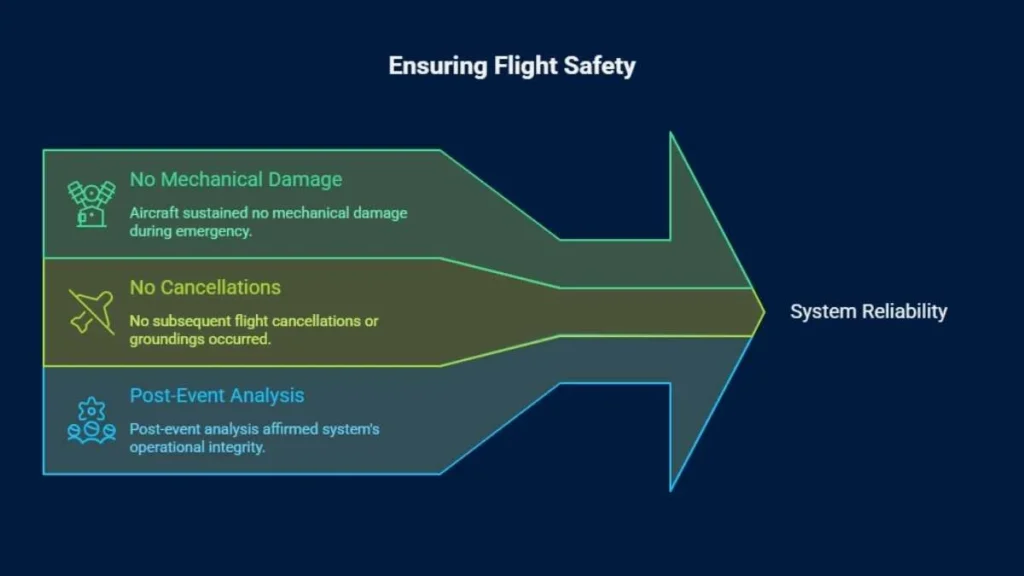 Ensuring Flight Safety

No Mechanical Damage

Aircraft sustained no mechanical damage during emergency.

No Cancellations

No subsequent flight cancellations or groundings occurred.

Post-Event Analysis

Post-event analysis affirmed system's operational integrity.

System Reliability